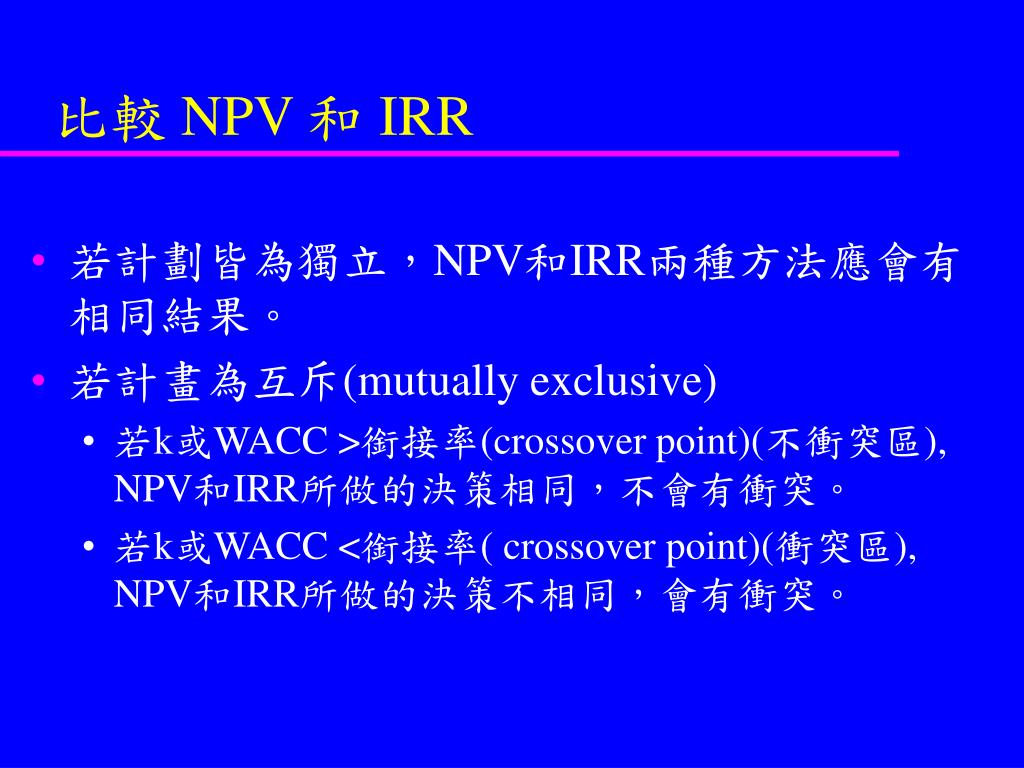 比較 NPV 和 IRR

• 若計劃皆為獨立，NPV和IRR兩種方法應會有相同結果。
• 若計畫為互斥(mutually exclusive)
  • 若k或WACC >銜接率(crossover point)(不衝突區), NPV和IRR所做的決策相同，不會有衝突。
  • 若k或WACC <銜接率( crossover point)(衝突區), NPV和IRR所做的決策不相同，會有衝突。